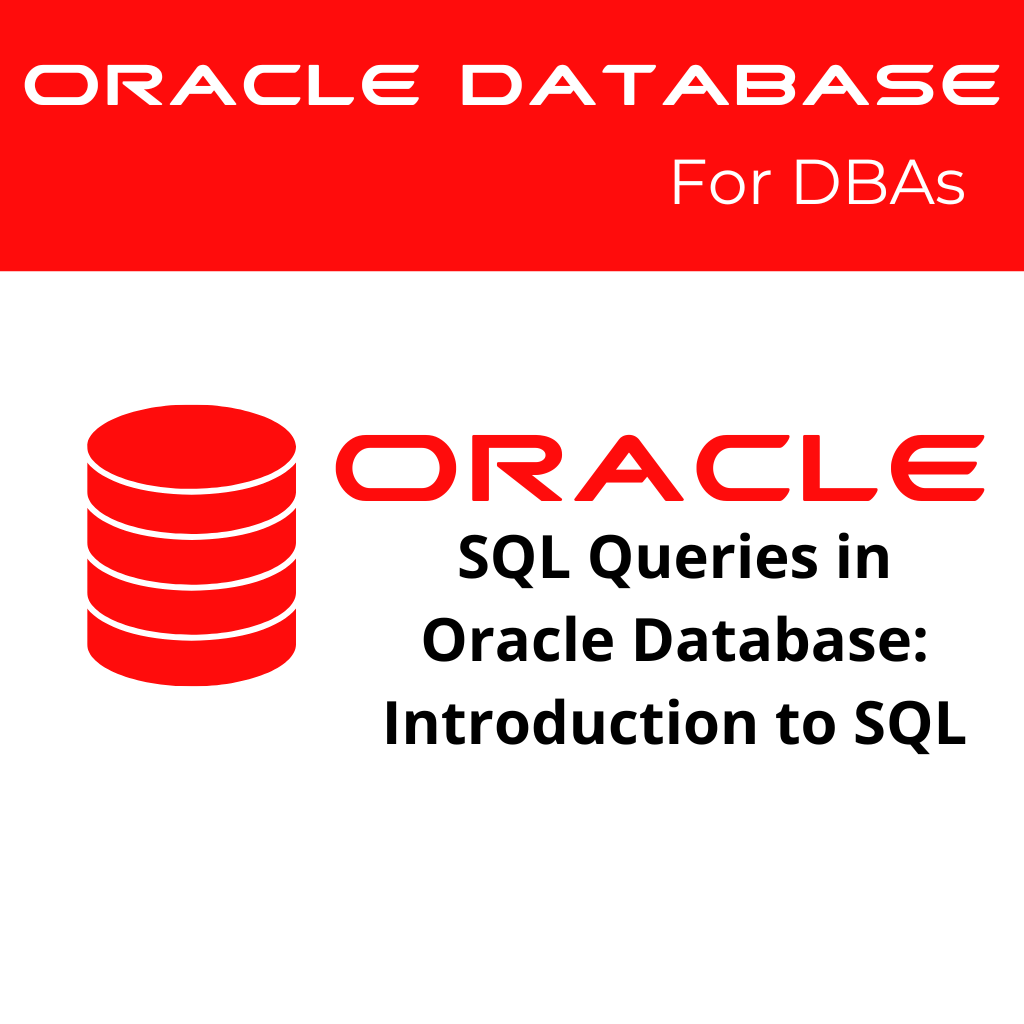 ORACLE DATABASE

For DBAs

ORACLE

SQL Queries in Oracle Database: Introduction to SQL